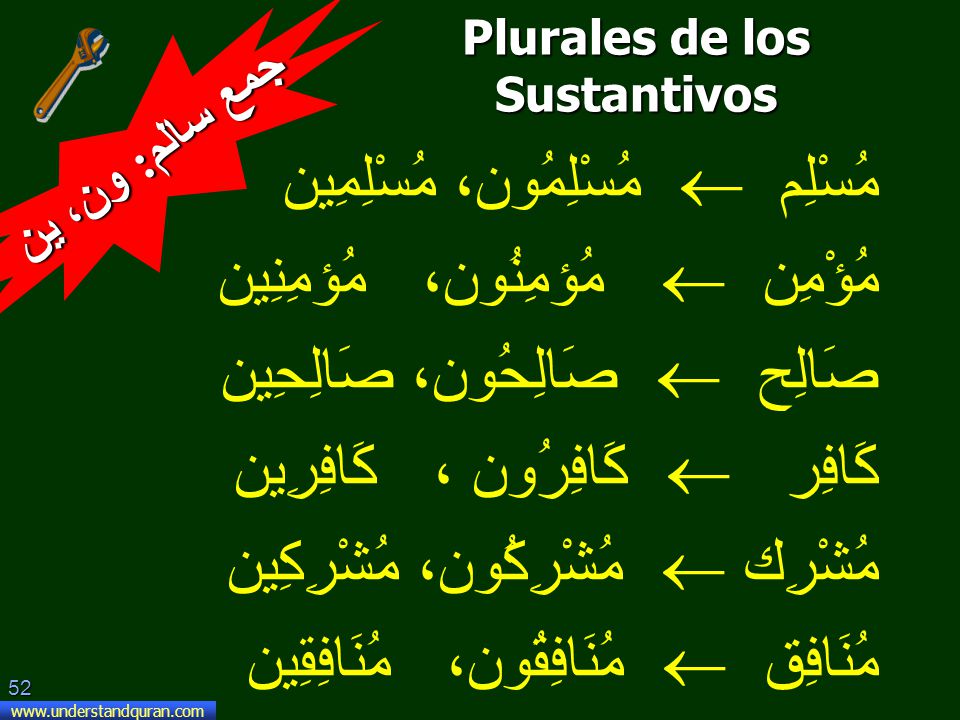 جمع سالم: ون، ين

Plurales de los Sustantivos

مُسْلِم ← مُسْلِمُون، مُسْلِمِين

مُؤْمِن ← مُؤمِنُون، مُؤمِنِين

صَالِح ← صَالِحُون، صَالِحِين

كَافِر ← كَافِرُون ، كَافِرِين

مُشْرِك ← مُشْرِكُون، مُشْرِكِين

مُنَافِق ← مُنَافِقُون، مُنَافِقِين

52

www.understandquran.com